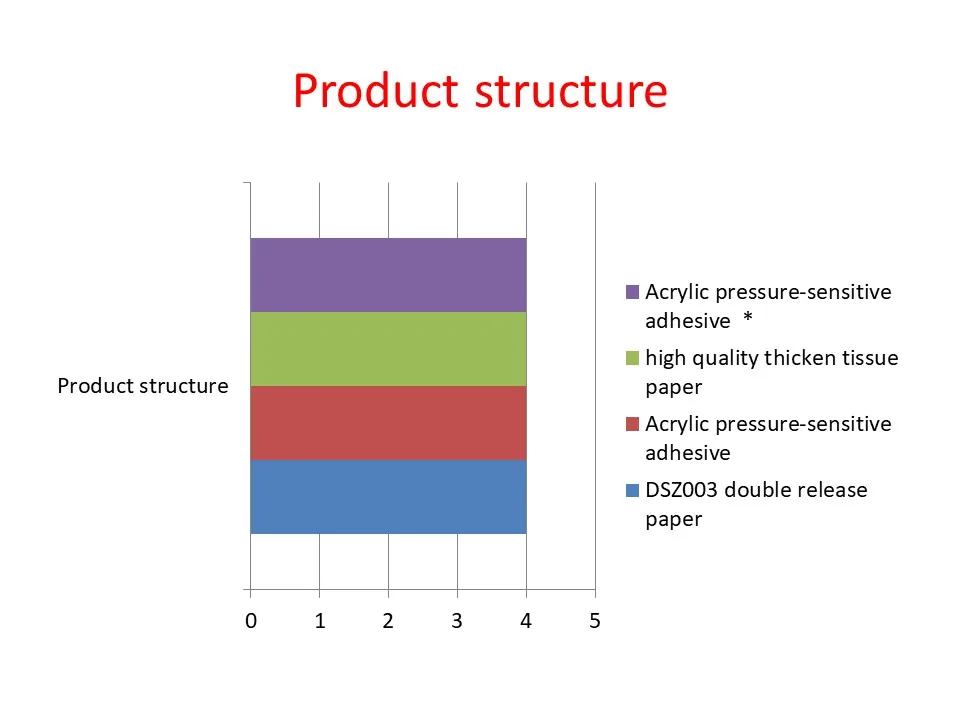 Product structure

Product structure

0 1 2 3 4 5

Acrylic pressure-sensitive adhesive *

high quality thicken tissue paper

Acrylic pressure-sensitive adhesive

DSZ003 double release paper